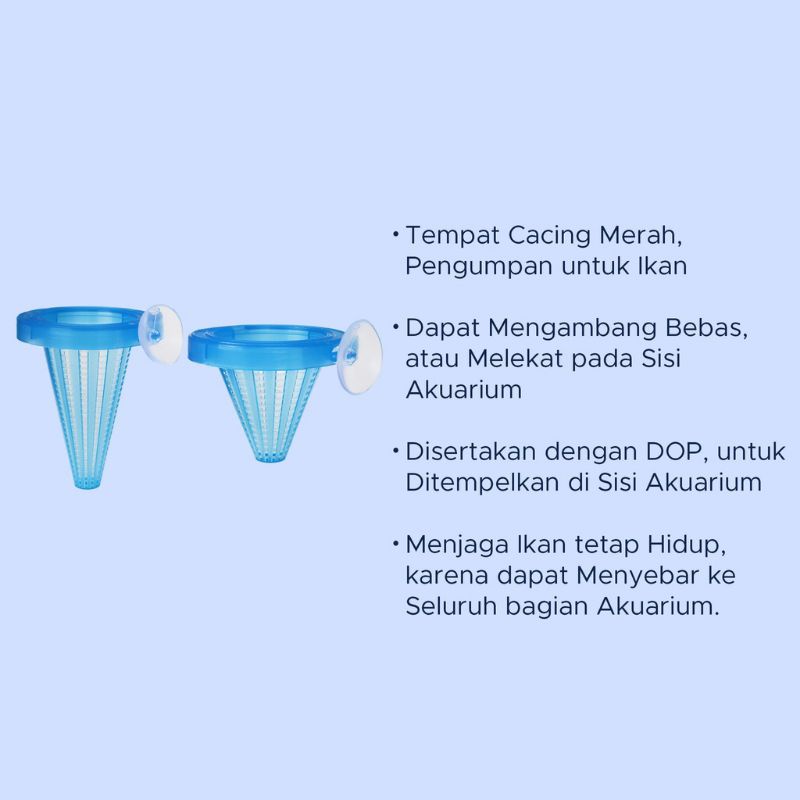 • Tempat Cacing Merah, Pengumpan untuk Ikan

• Dapat Mengambang Bebas, atau Melekat pada Sisi Akuarium

• Disertakan dengan DOP, untuk Ditempelkan di Sisi Akuarium

• Menjaga Ikan tetap Hidup, karena dapat Menyebar ke Seluruh bagian Akuarium.